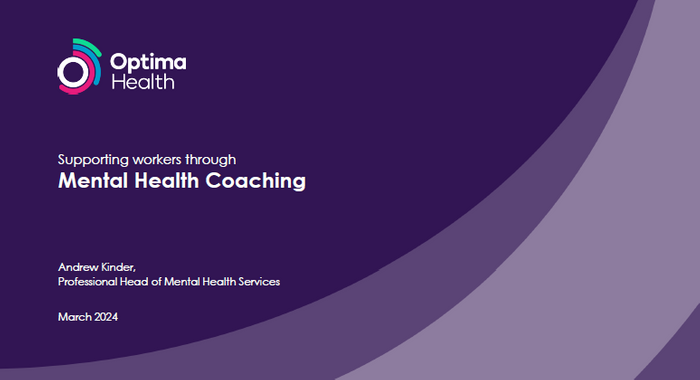 Optima Health

Supporting workers through
Mental Health Coaching

Andrew Kinder,
Professional Head of Mental Health Services

March 2024